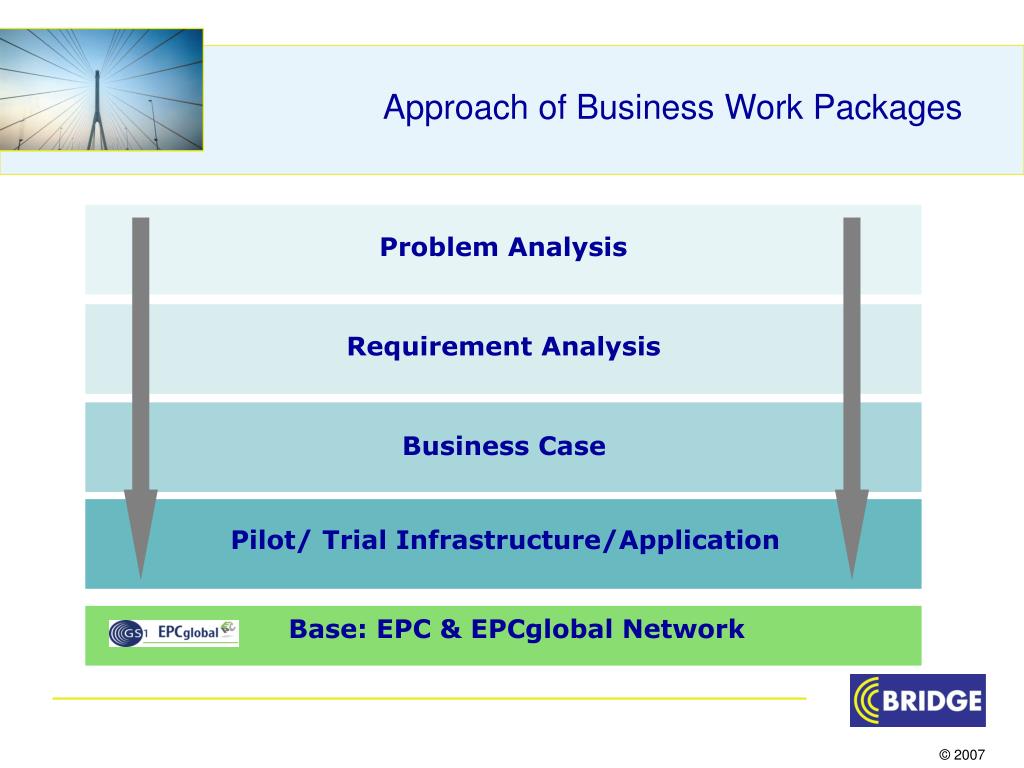 Approach of Business Work Packages

Problem Analysis

Requirement Analysis

Business Case

Pilot/ Trial Infrastructure/Application

GS1 EPCglobal

Base: EPC & EPCglobal Network

BRIDGE

© 2007